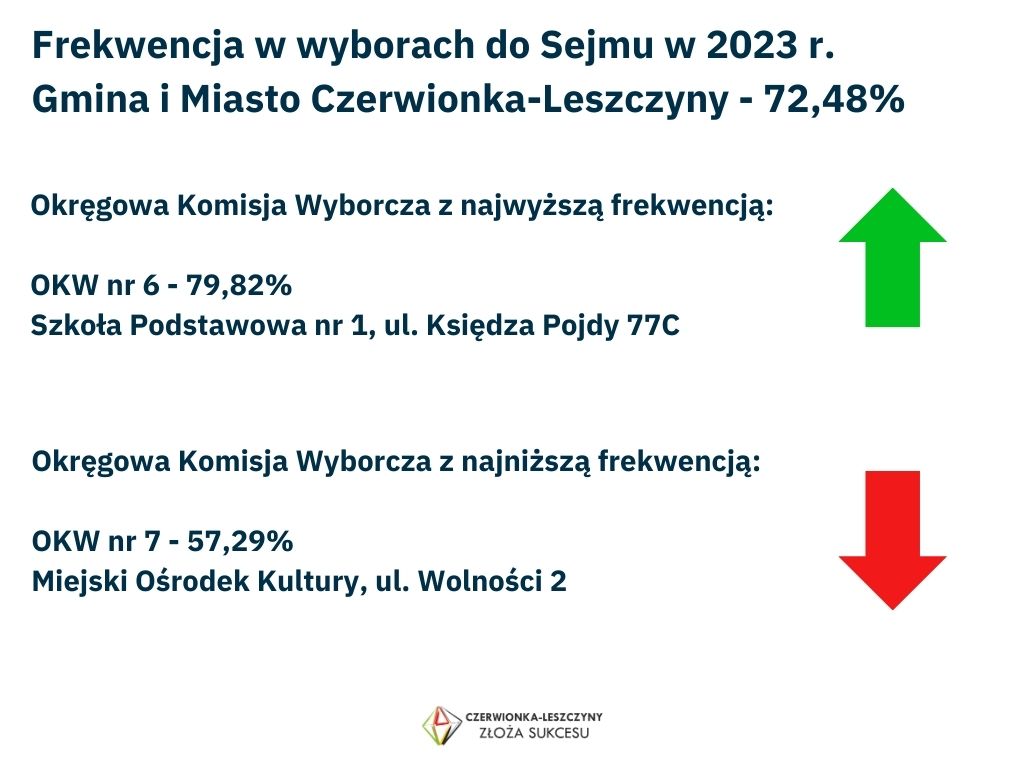 Frekwencja w wyborach do Sejmu w 2023 r.
Gmina i Miasto Czerwionka-Leszczyny - 72,48%

Okręgowa Komisja Wyborcza z najwyższą frekwencją:

OKW nr 6 - 79,82%
Szkoła Podstawowa nr 1, ul. Księdza Pojdy 77C

Okręgowa Komisja Wyborcza z najniższą frekwencją:

OKW nr 7 - 57,29%
Miejski Ośrodek Kultury, ul. Wolności 2

CZERWIONKA-LESZCZYNY
ZŁOŻA SUKCESU